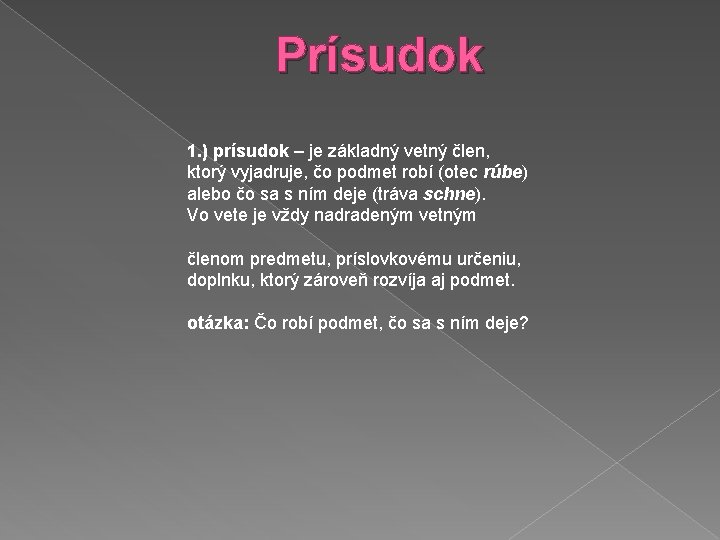 Prísudok

1.) prísudok – je základný vetný člen, ktorý vyjadruje, čo podmet robí (otec rúbe) alebo čo sa s ním deje (tráva schne). Vo vete je vždy nadradeným vetným

členom predmetu, príslovkovému určeniu, doplnku, ktorý zároveň rozvíja aj podmet.

otázka: Čo robí podmet, čo sa s ním deje?